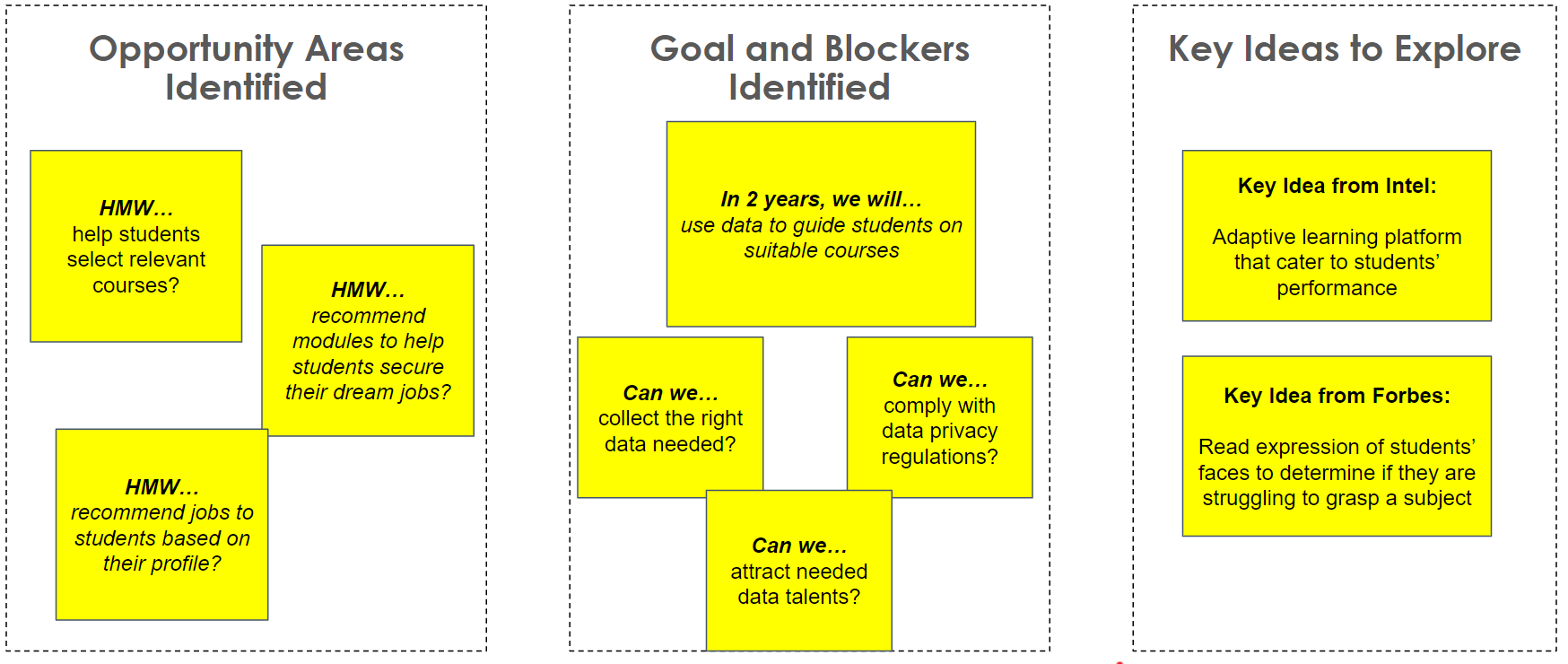 Opportunity Areas Identified

HMW…
help students select relevant courses?

HMW…
recommend modules to help students secure their dream jobs?

HMW…
recommend jobs to students based on their profile?

Goal and Blockers Identified

In 2 years, we will…
use data to guide students on suitable courses

Can we…
collect the right data needed?

Can we…
comply with data privacy regulations?

Can we…
attract needed data talents?

Key Ideas to Explore

Key Idea from Intel:

Adaptive learning platform that cater to students' performance

Key Idea from Forbes:

Read expression of students' faces to determine if they are struggling to grasp a subject